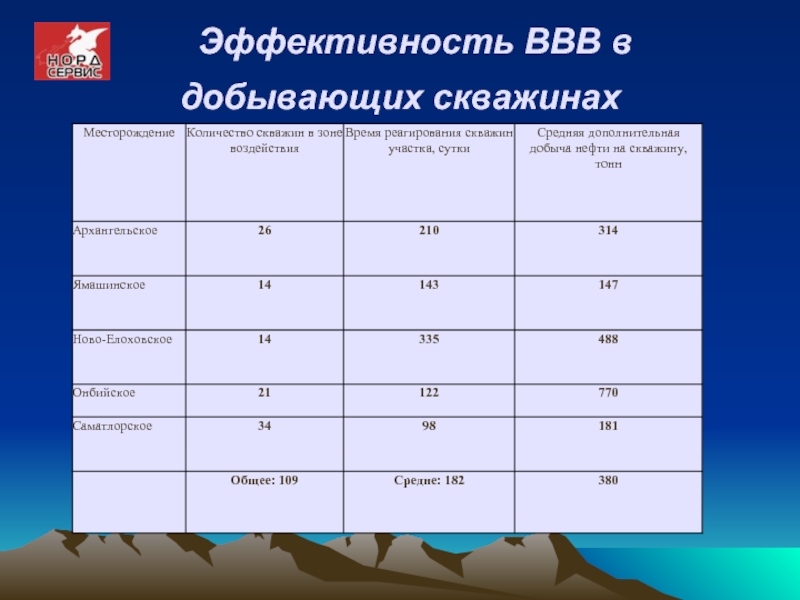 НОРД СЕРВИС

Эффективность ВВВ в добывающих скважинах

| Месторождение | Количество скважин в зоне воздействия | Время реагирования скважин участка, сутки | Средняя дополнительная добыча нефти на скважину, тонн |
|---|---|---|---|
| Архангельское | 26 | 210 | 314 |
| Ямашинское | 14 | 143 | 147 |
| Ново-Елоховское | 14 | 335 | 488 |
| Онбийское | 21 | 122 | 770 |
| Саматлорское | 34 | 98 | 181 |
| | Общее: 109 | Средне: 182 | 380 |